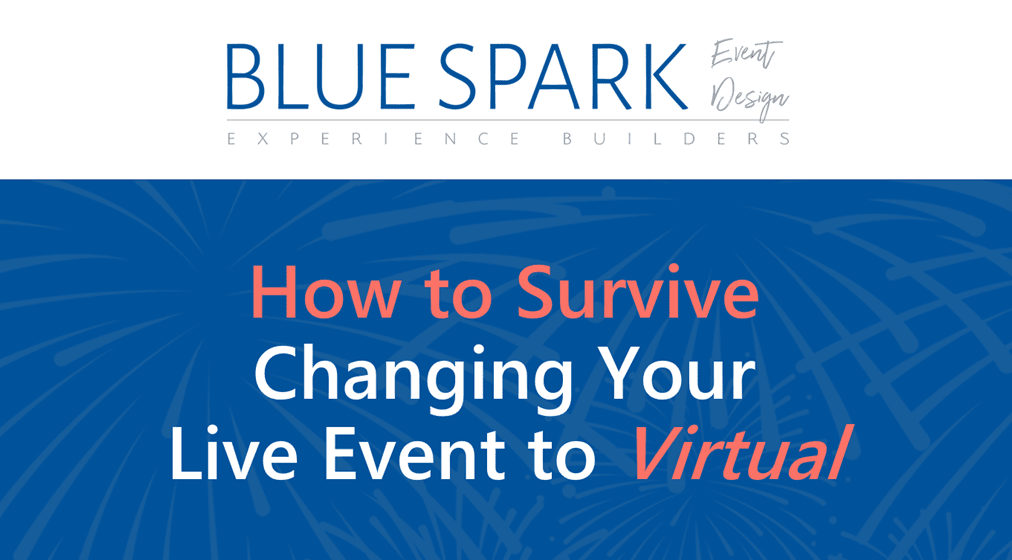 BLUE SPARK Event Design
EXPERIENCE BUILDERS

How to Survive
Changing Your
Live Event to Virtual